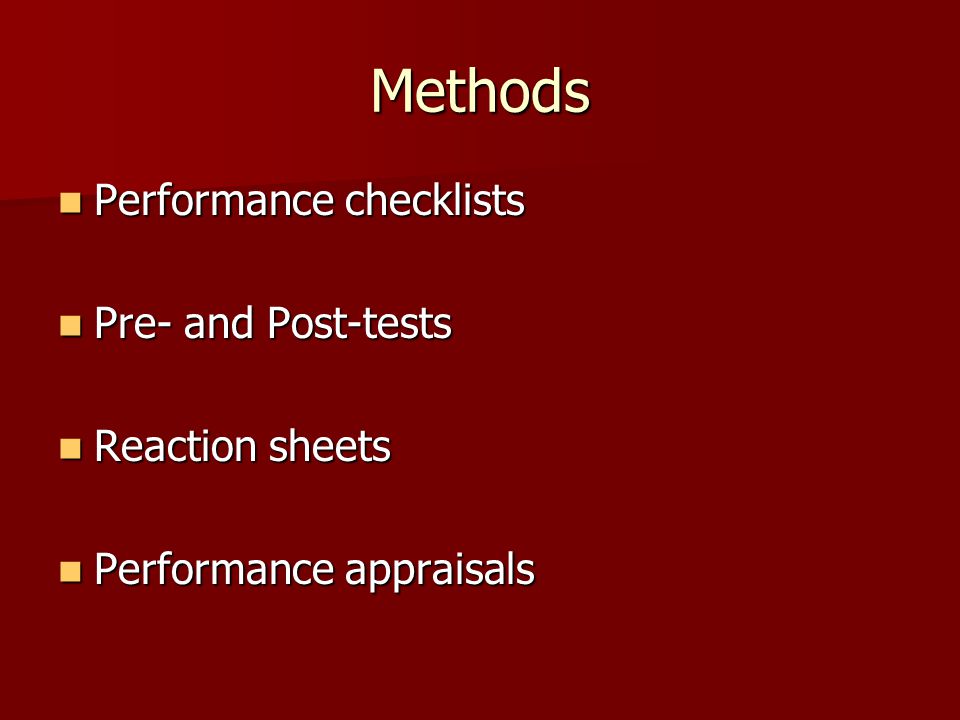 Methods

- Performance checklists
- Pre- and Post-tests
- Reaction sheets
- Performance appraisals